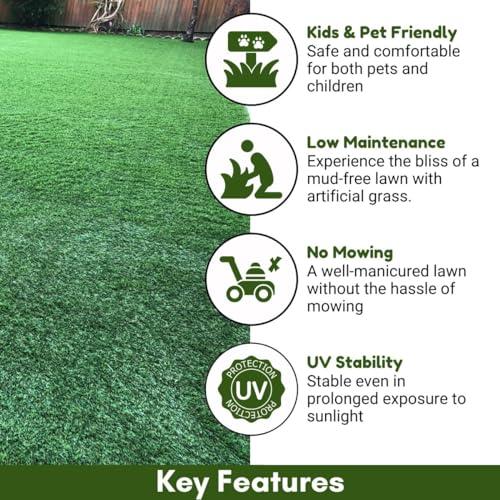 Kids & Pet Friendly
Safe and comfortable for both pets and children

Low Maintenance
Experience the bliss of a mud-free lawn with artificial grass.

No Mowing
A well-manicured lawn without the hassle of mowing

PROTECTION
UV
PROTECTION

UV Stability
Stable even in prolonged exposure to sunlight

Key Features